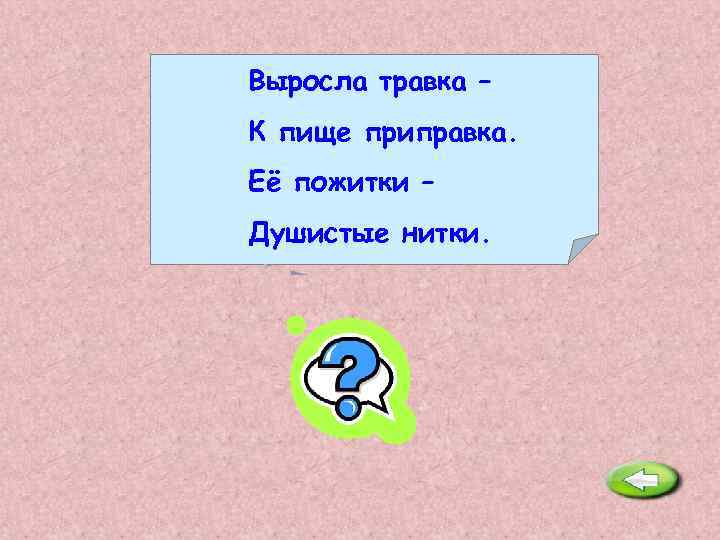 Выросла травка –
К пище приправка.
Её пожитки –
Душистые нитки.

?